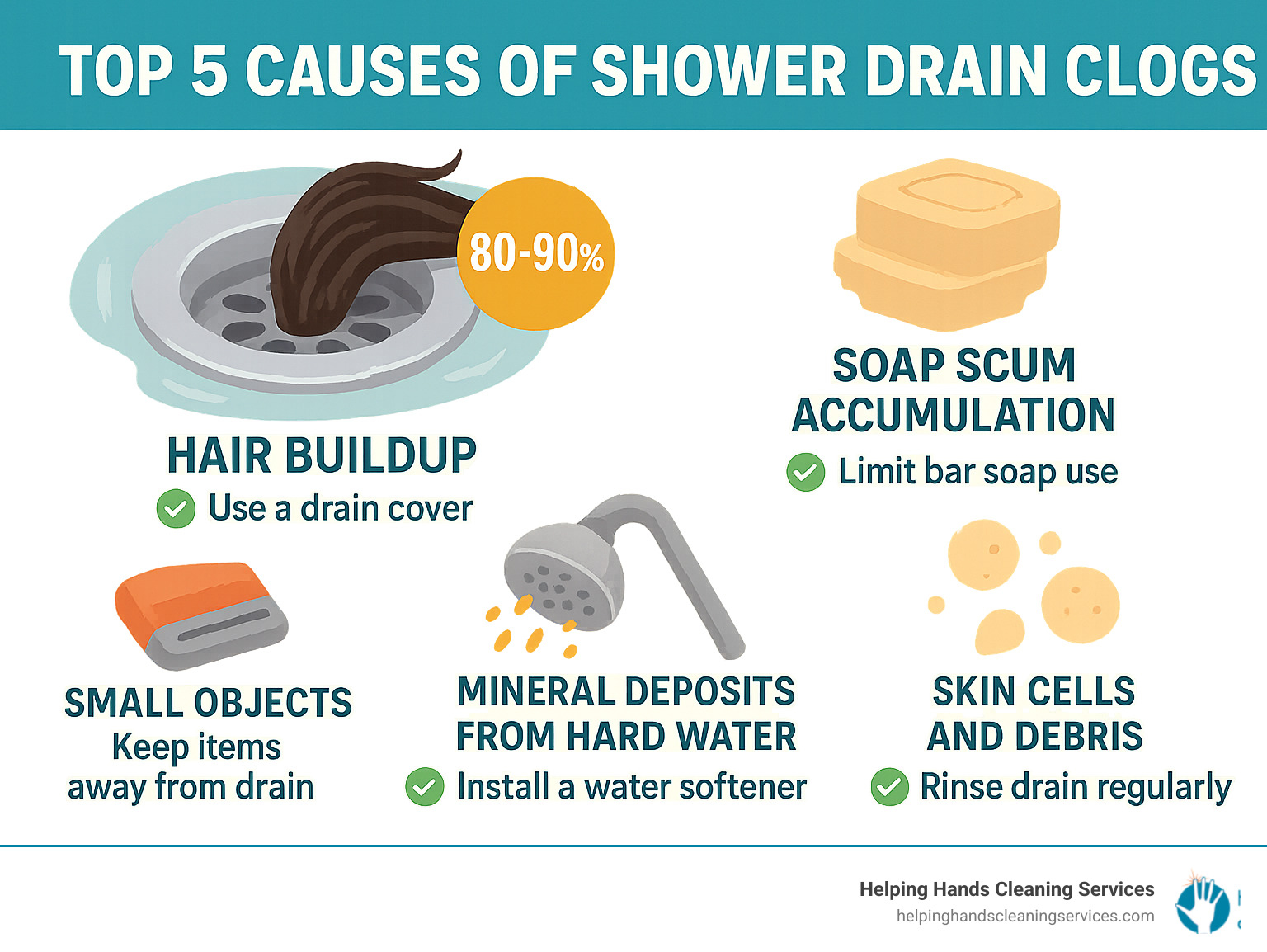 TOP 5 CAUSES OF SHOWER DRAIN CLOGS

80-90%

HAIR BUILDUP
Use a drain cover

SOAP SCUM ACCUMULATION
Limit bar soap use

SMALL OBJECTS
Keep items away from drain

MINERAL DEPOSITS FROM HARD WATER
Install a water softener

SKIN CELLS AND DEBRIS
Rinse drain regularly

Helping Hands Cleaning Services
helpinghandscleaningservices.com